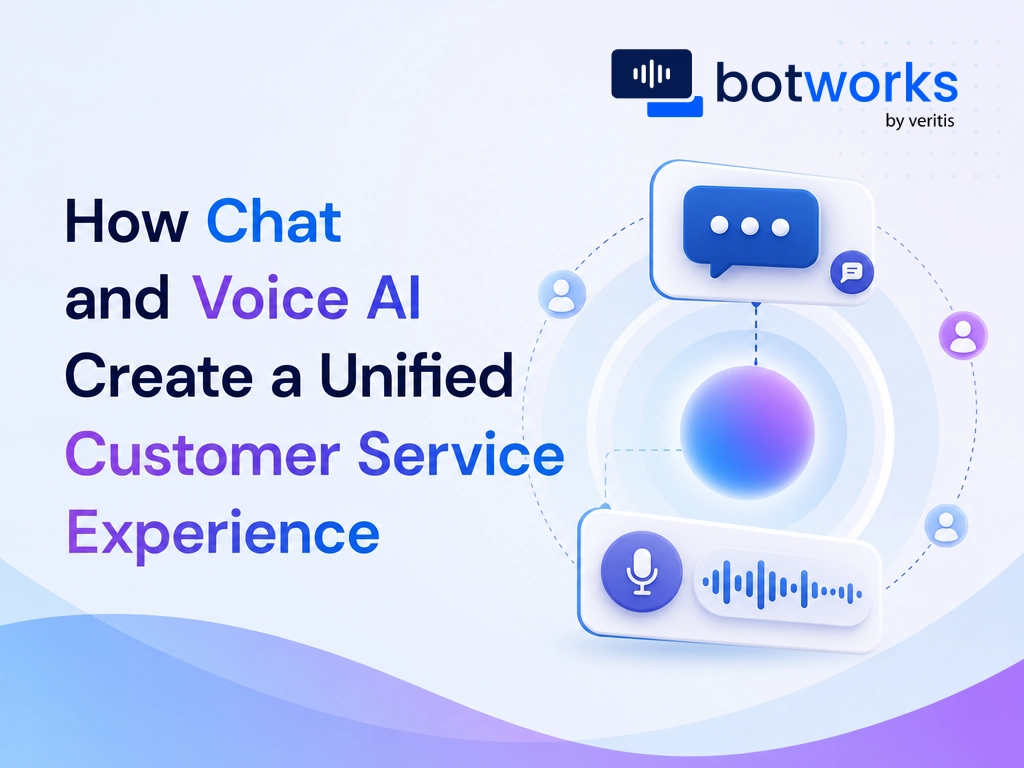 botworks
by veritis

How Chat and Voice AI Create a Unified Customer Service Experience